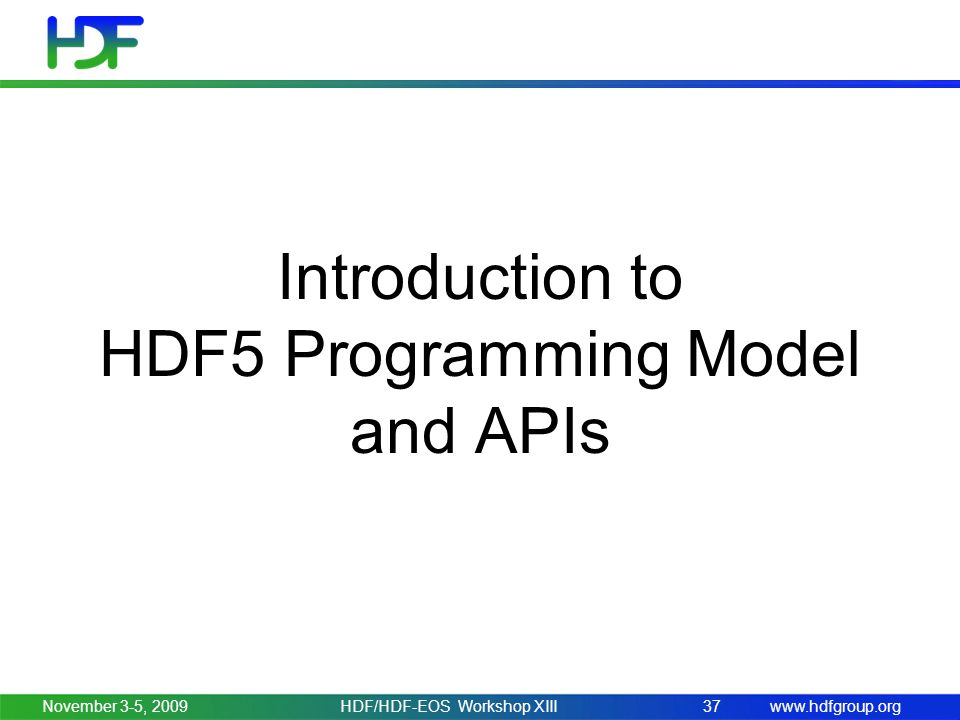 HDF

Introduction to HDF5 Programming Model and APIs

November 3-5, 2009 HDF/HDF-EOS Workshop XIII 37 www.hdfgroup.org